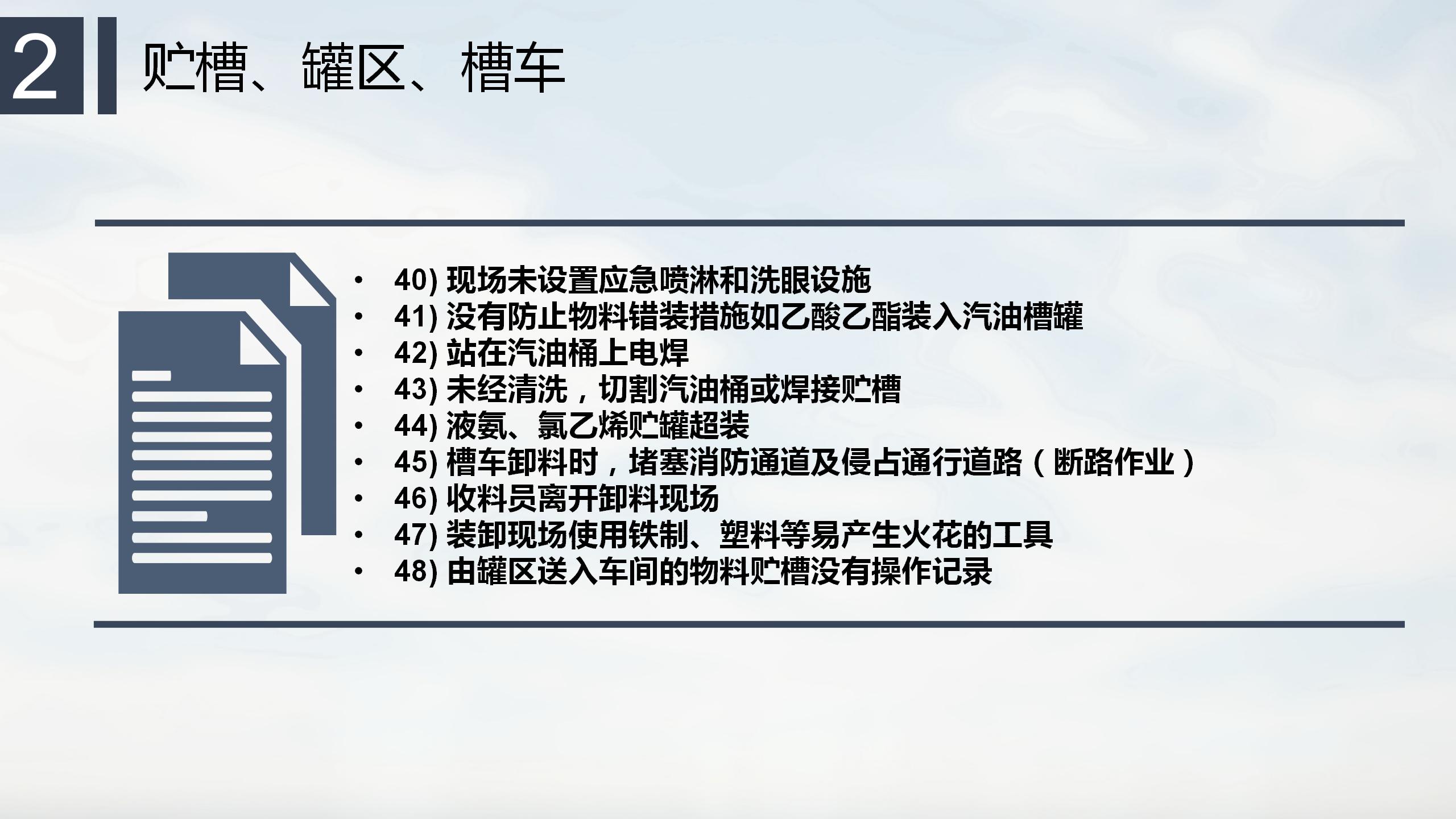 2 贮槽、罐区、槽车

• 40) 现场未设置应急喷淋和洗眼设施
• 41) 没有防止物料错装措施如乙酸乙酯装入汽油槽罐
• 42) 站在汽油桶上电焊
• 43) 未经清洗，切割汽油桶或焊接贮槽
• 44) 液氨、氯乙烯贮罐超装
• 45) 槽车卸料时，堵塞消防通道及侵占通行道路（断路作业）
• 46) 收料员离开卸料现场
• 47) 装卸现场使用铁制、塑料等易产生火花的工具
• 48) 由罐区送入车间的物料贮槽没有操作记录